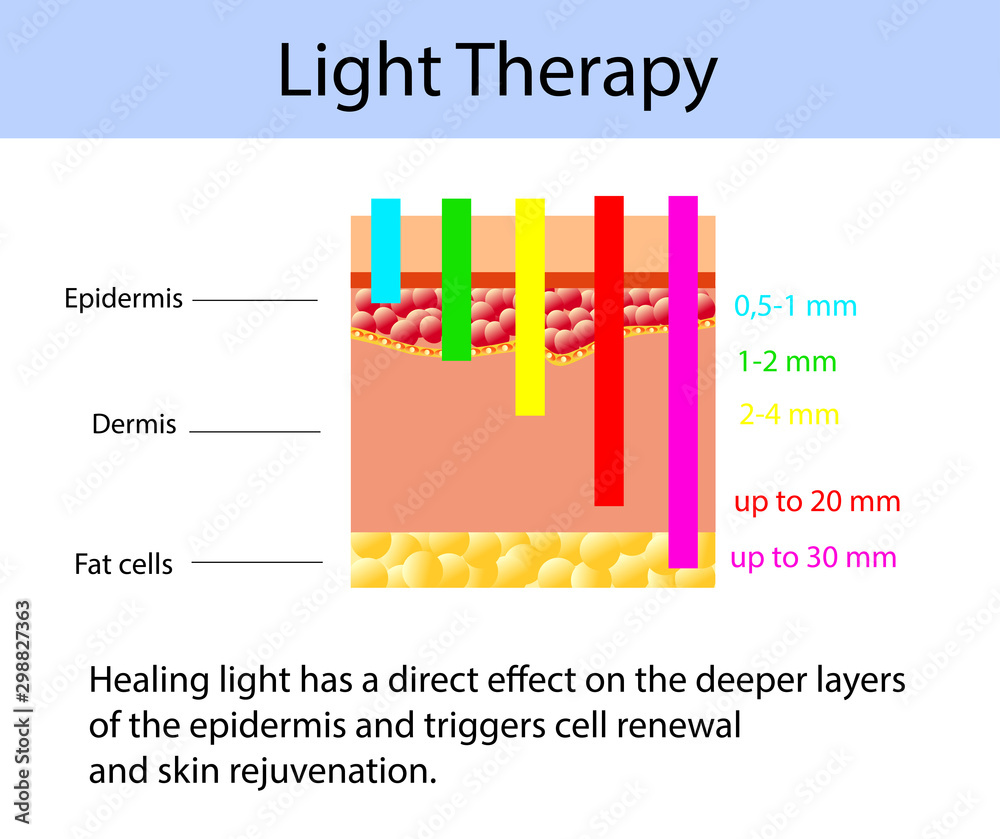 Light Therapy

Epidermis

Dermis

Fat cells

0,5-1 mm

1-2 mm

2-4 mm

up to 20 mm

up to 30 mm

Healing light has a direct effect on the deeper layers of the epidermis and triggers cell renewal and skin rejuvenation.

Adobe Stock | #298827363